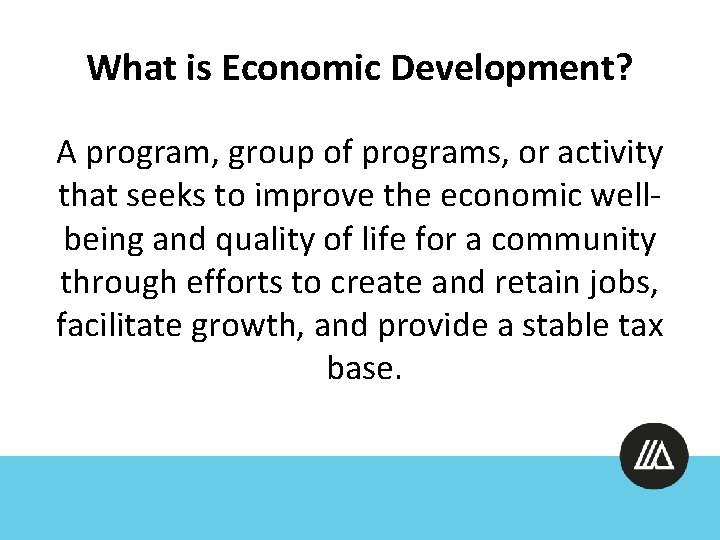 What is Economic Development?

A program, group of programs, or activity that seeks to improve the economic well-being and quality of life for a community through efforts to create and retain jobs, facilitate growth, and provide a stable tax base.